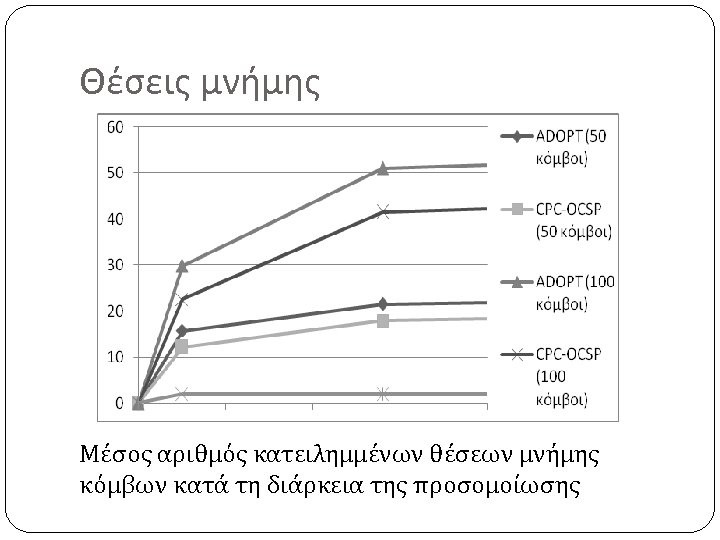 Θέσεις μνήμης

60
50
40
30
20
10
0

ADOPT (50 κόμβοι)
CPC-OCSP (50 κόμβοι)
ADOPT (100 κόμβοι)
CPC-OCSP (100 κόμβοι)

Μέσος αριθμός κατειλημμένων θέσεων μνήμης κόμβων κατά τη διάρκεια της προσομοίωσης